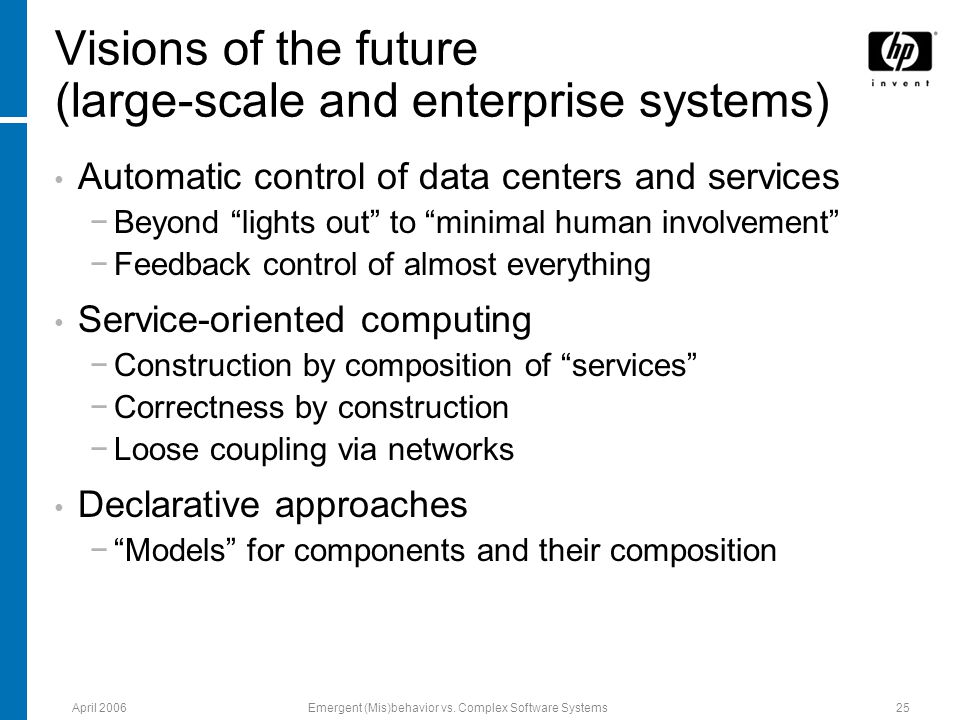 Visions of the future (large-scale and enterprise systems)

hp invent

• Automatic control of data centers and services
− Beyond “lights out” to “minimal human involvement”
− Feedback control of almost everything

• Service-oriented computing
− Construction by composition of “services”
− Correctness by construction
− Loose coupling via networks

• Declarative approaches
− “Models” for components and their composition

April 2006 Emergent (Mis)behavior vs. Complex Software Systems 25